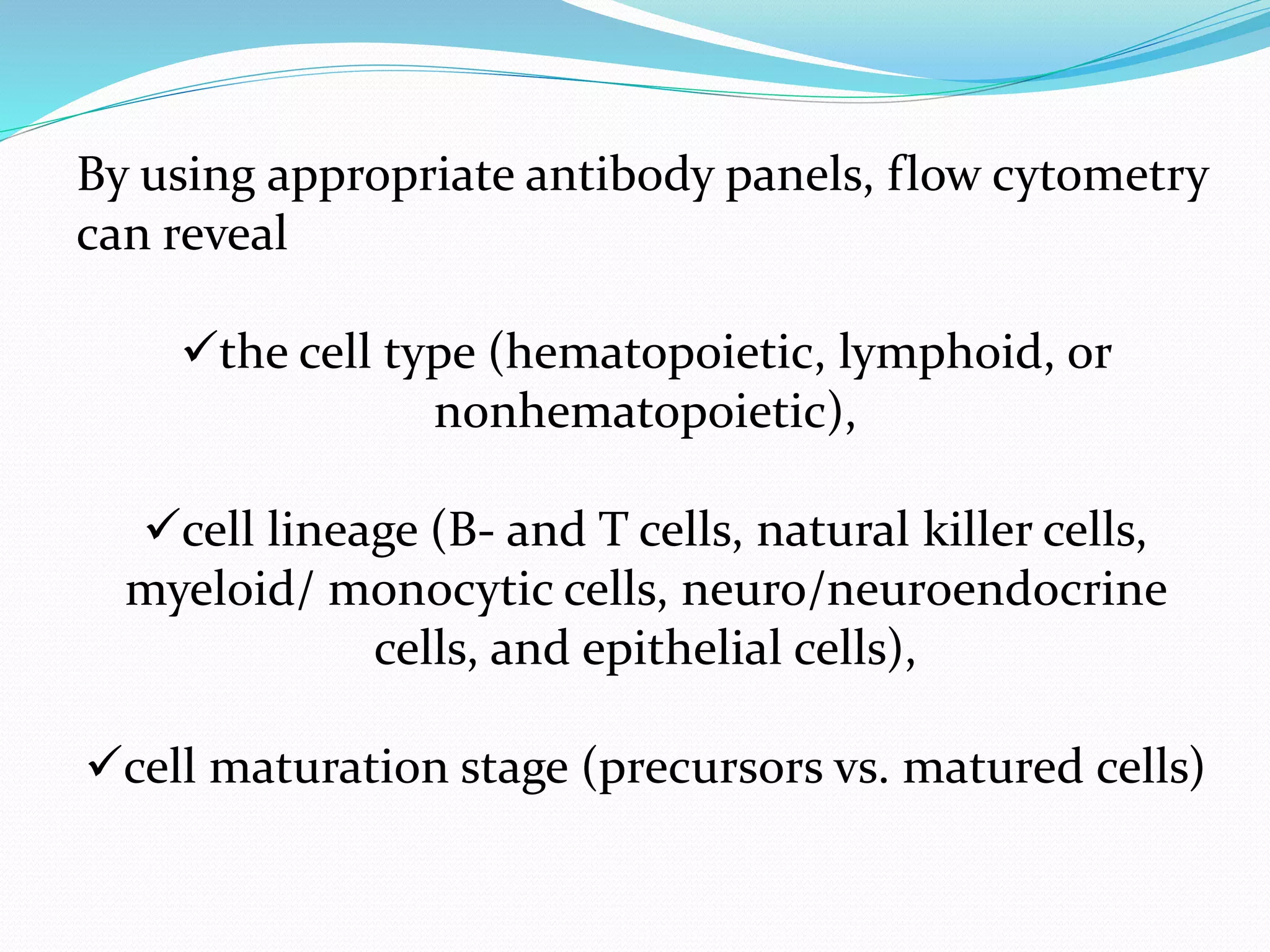 By using appropriate antibody panels, flow cytometry can reveal

✓the cell type (hematopoietic, lymphoid, or nonhematopoietic),

✓cell lineage (B- and T cells, natural killer cells, myeloid/ monocytic cells, neuro/neuroendocrine cells, and epithelial cells),

✓cell maturation stage (precursors vs. matured cells)